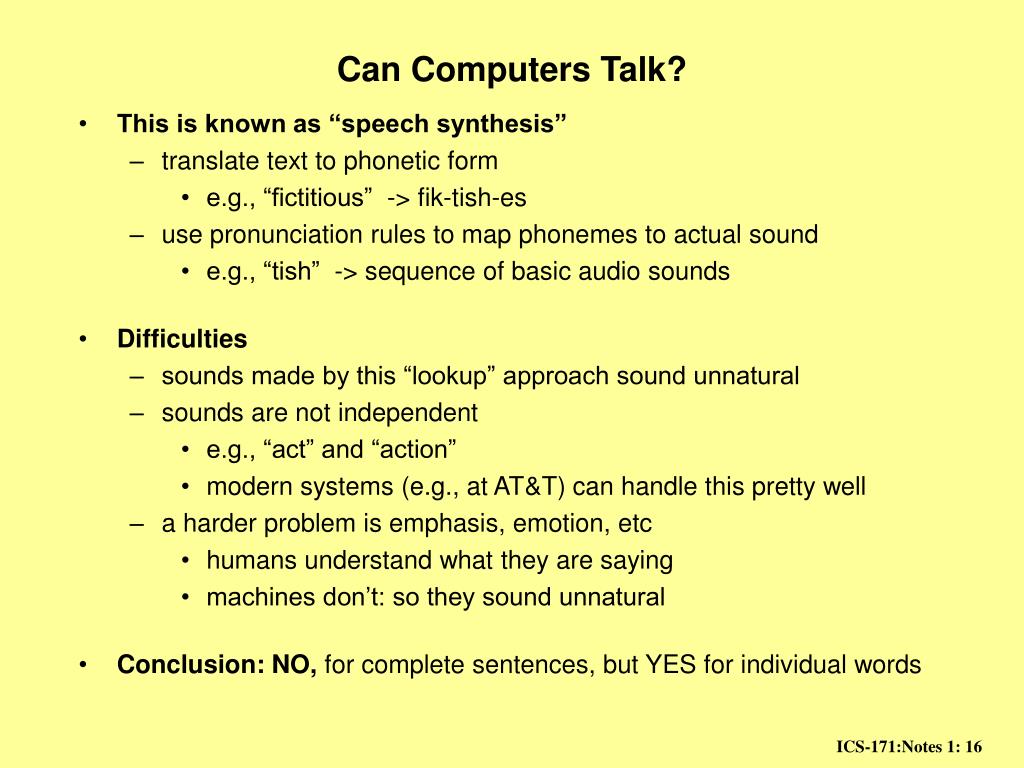 Can Computers Talk?

• This is known as “speech synthesis”
– translate text to phonetic form
• e.g., “fictitious” -> fik-tish-es
– use pronunciation rules to map phonemes to actual sound
• e.g., “tish” -> sequence of basic audio sounds

• Difficulties
– sounds made by this “lookup” approach sound unnatural
– sounds are not independent
• e.g., “act” and “action”
• modern systems (e.g., at AT&T) can handle this pretty well
– a harder problem is emphasis, emotion, etc
• humans understand what they are saying
• machines don’t: so they sound unnatural

• Conclusion: NO, for complete sentences, but YES for individual words

ICS-171:Notes 1: 16